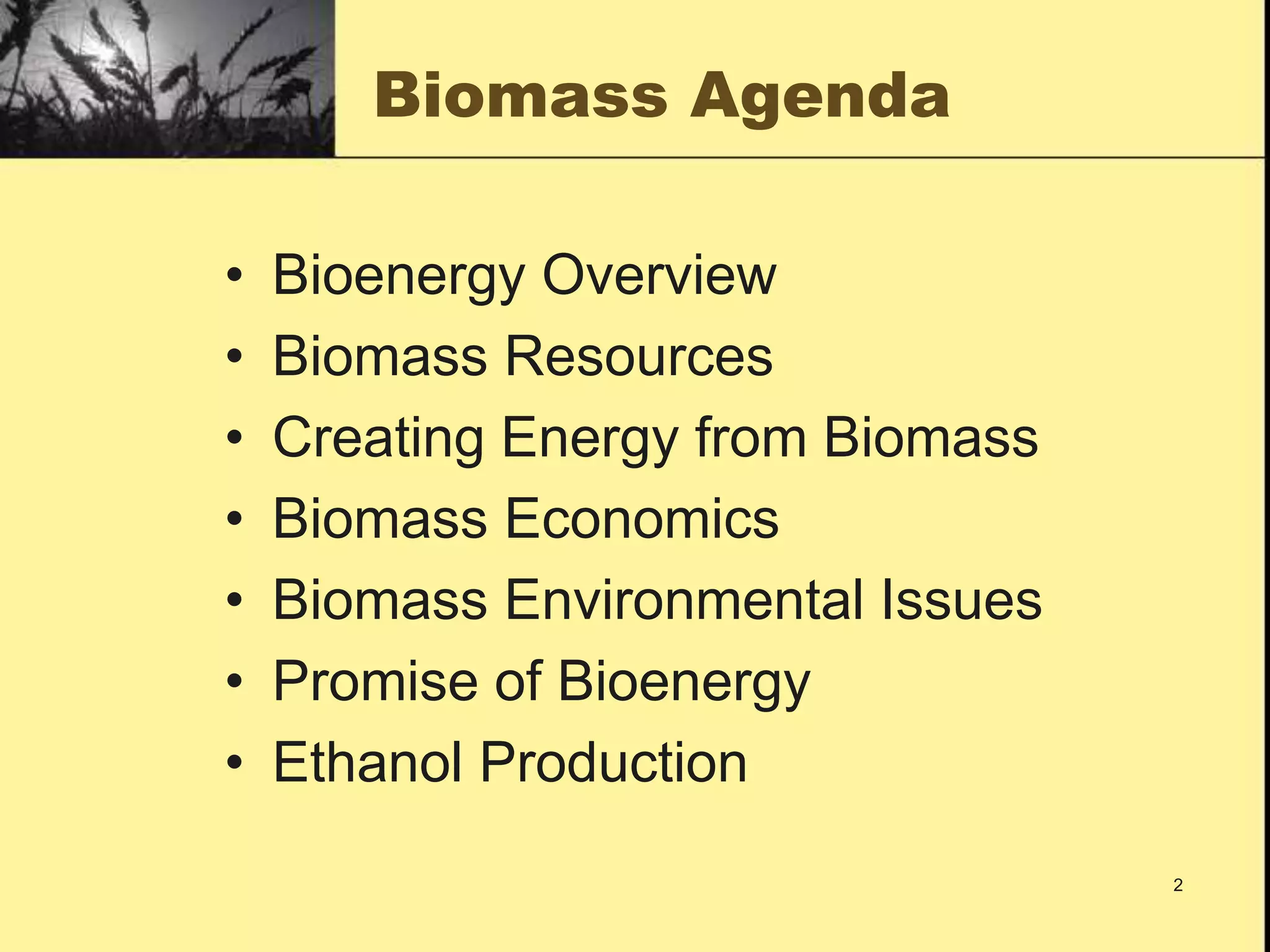 Biomass Agenda

• Bioenergy Overview
• Biomass Resources
• Creating Energy from Biomass
• Biomass Economics
• Biomass Environmental Issues
• Promise of Bioenergy
• Ethanol Production

2